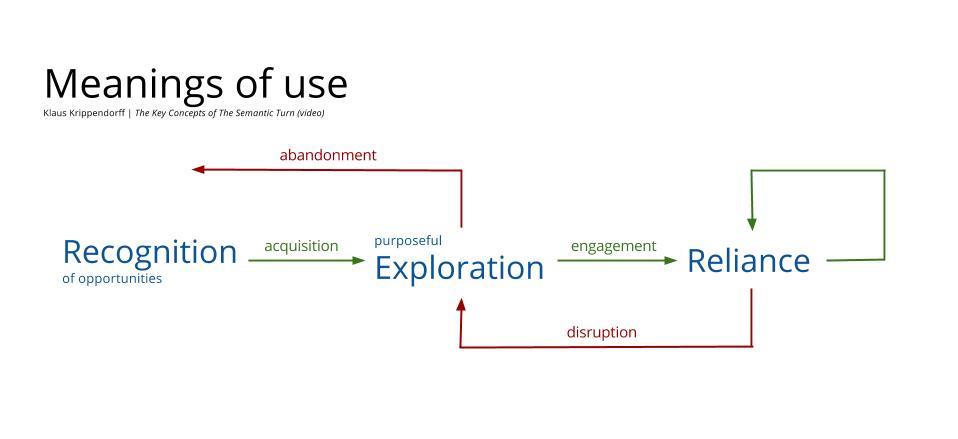 Meanings of use
Klaus Krippendorff | The Key Concepts of The Semantic Turn (video)

abandonment

Recognition
of opportunities

acquisition

purposeful
Exploration

engagement

Reliance

disruption